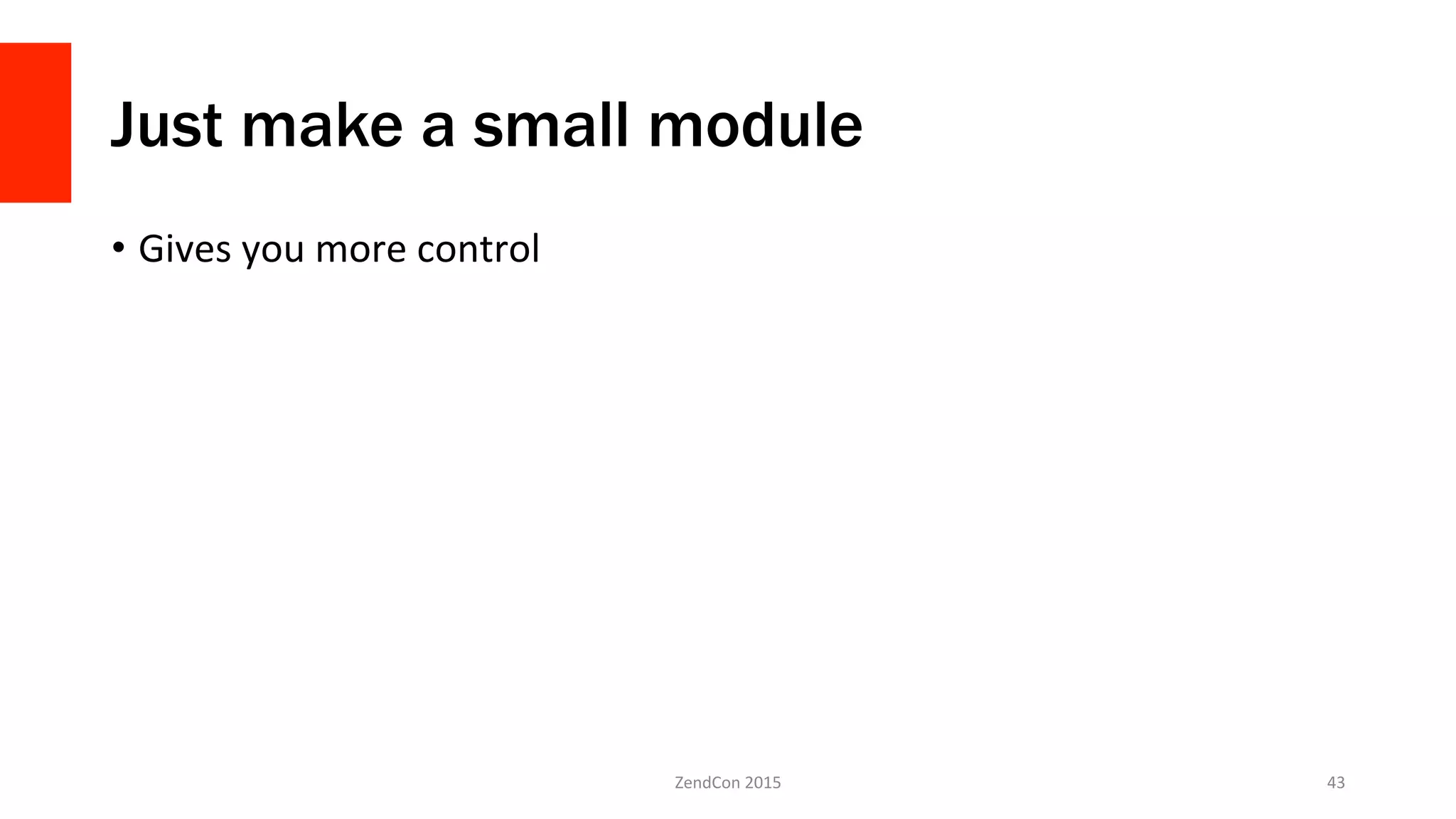 Just make a small module

• Gives you more control

ZendCon 2015

43